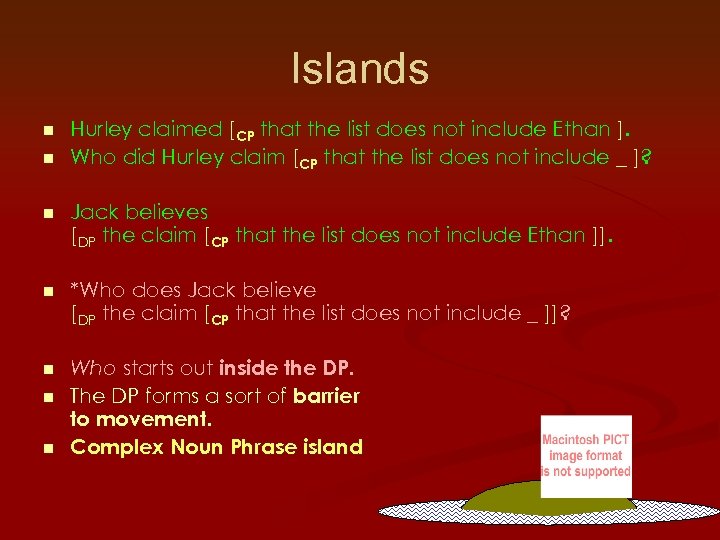 Islands

- Hurley claimed [$_{CP}$ that the list does not include Ethan ].
- Who did Hurley claim [$_{CP}$ that the list does not include _ ]?

- Jack believes [$_{DP}$ the claim [$_{CP}$ that the list does not include Ethan ]].

- *Who does Jack believe [$_{DP}$ the claim [$_{CP}$ that the list does not include _ ]]?

- Who starts out inside the DP.
- The DP forms a sort of barrier to movement.
- Complex Noun Phrase island

Macintosh PICT image format is not supported